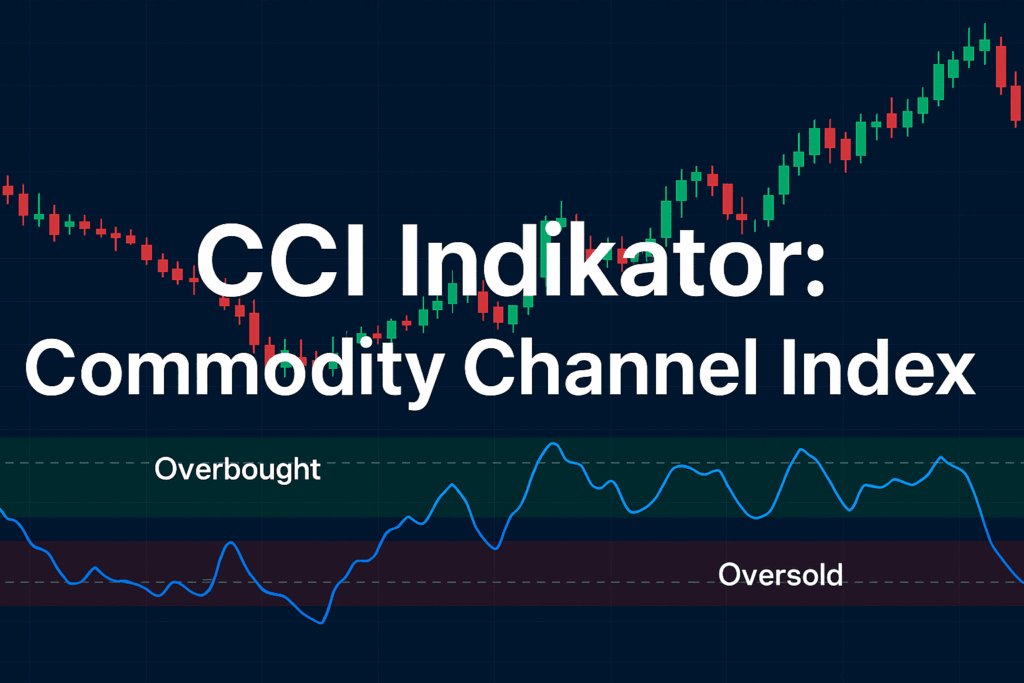 CCI Indikator:
Commodity Channel Index

Overbought

Oversold